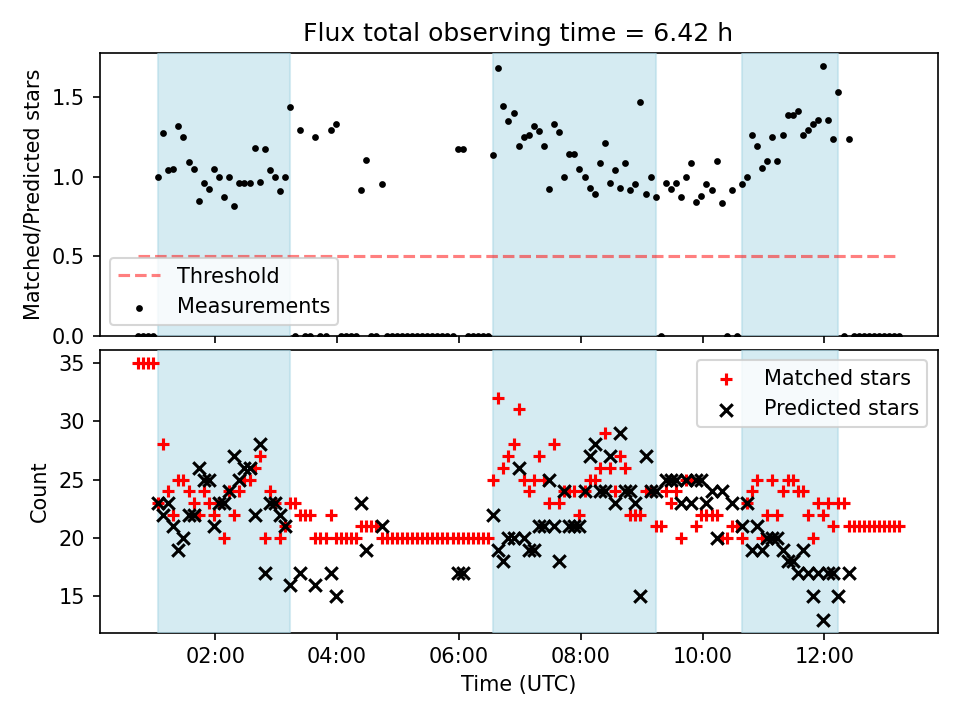 Flux total observing time = 6.42 h

Matched/Predicted stars

1.5
1.0
0.5
0.0

Threshold
Measurements

Count

35
30
25
20
15

Matched stars
Predicted stars

02:00
04:00
06:00
08:00
10:00
12:00

Time (UTC)